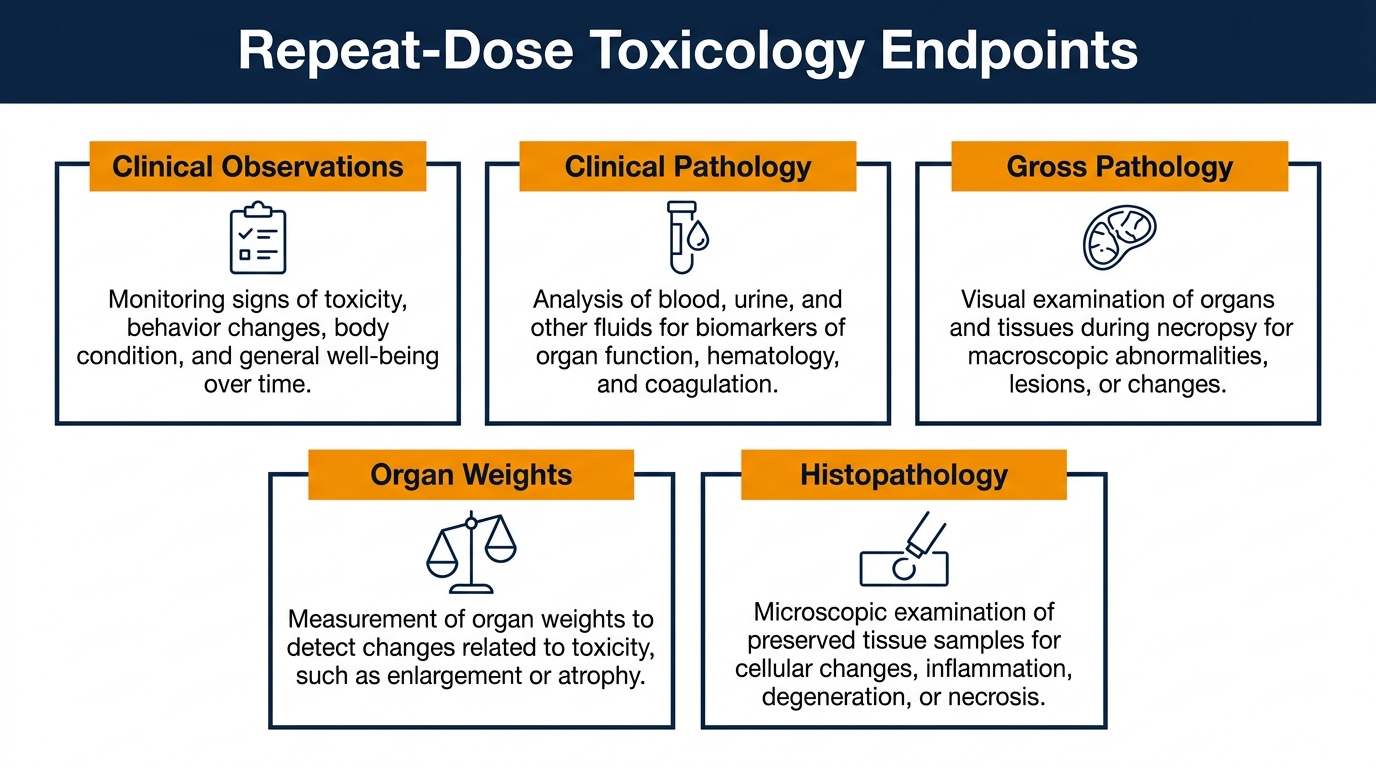 Repeat-Dose Toxicology Endpoints

Clinical Observations

Monitoring signs of toxicity, behavior changes, body condition, and general well-being over time.

Clinical Pathology

Analysis of blood, urine, and other fluids for biomarkers of organ function, hematology, and coagulation.

Gross Pathology

Visual examination of organs and tissues during necropsy for macroscopic abnormalities, lesions, or changes.

Organ Weights

Measurement of organ weights to detect changes related to toxicity, such as enlargement or atrophy.

Histopathology

Microscopic examination of preserved tissue samples for cellular changes, inflammation, degeneration, or necrosis.